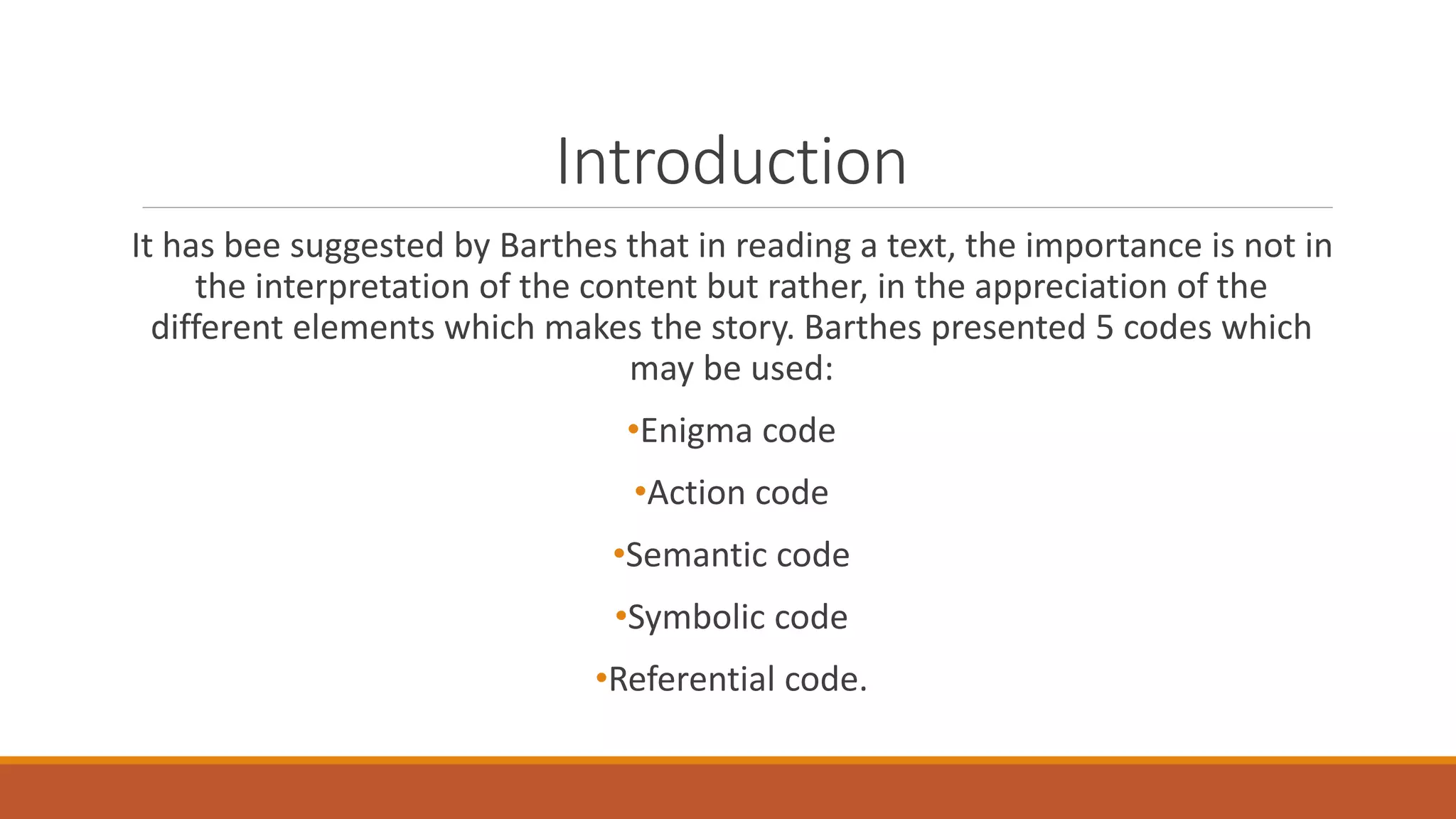 Introduction

It has bee suggested by Barthes that in reading a text, the importance is not in the interpretation of the content but rather, in the appreciation of the different elements which makes the story. Barthes presented 5 codes which may be used:

•Enigma code

•Action code

•Semantic code

•Symbolic code

•Referential code.